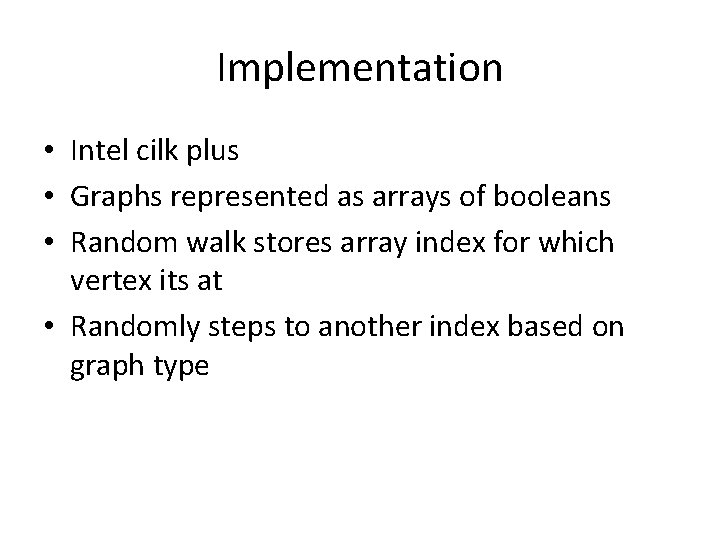 Implementation

• Intel cilk plus
• Graphs represented as arrays of booleans
• Random walk stores array index for which vertex its at
• Randomly steps to another index based on graph type